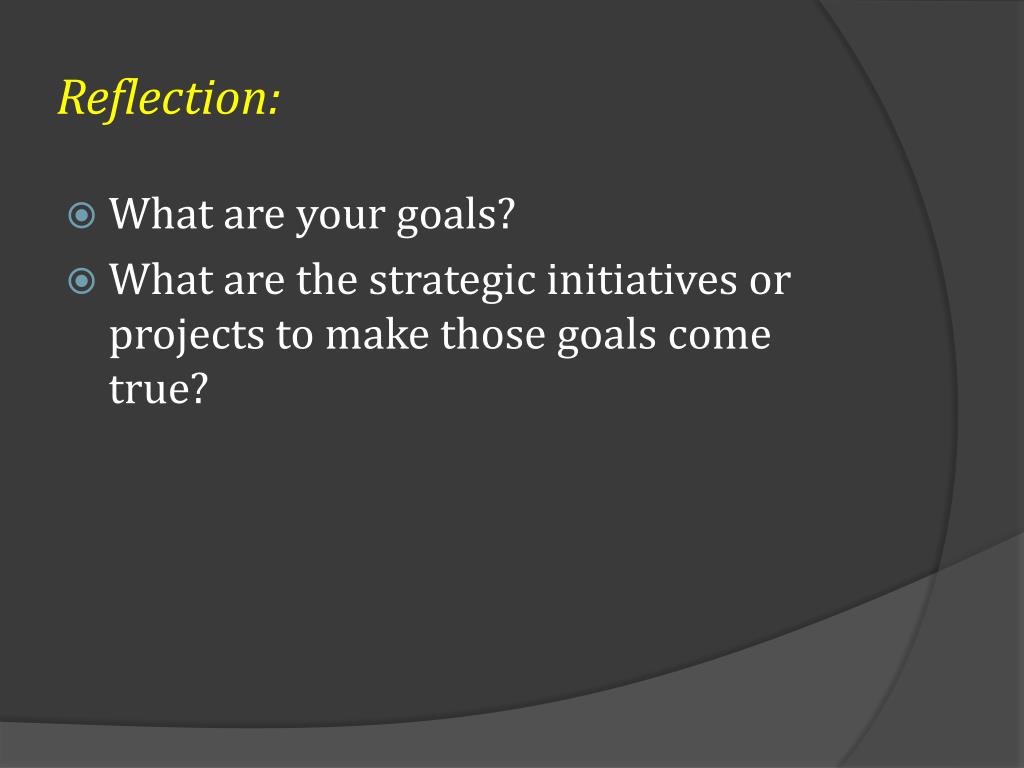 Reflection:

What are your goals?

What are the strategic initiatives or projects to make those goals come true?